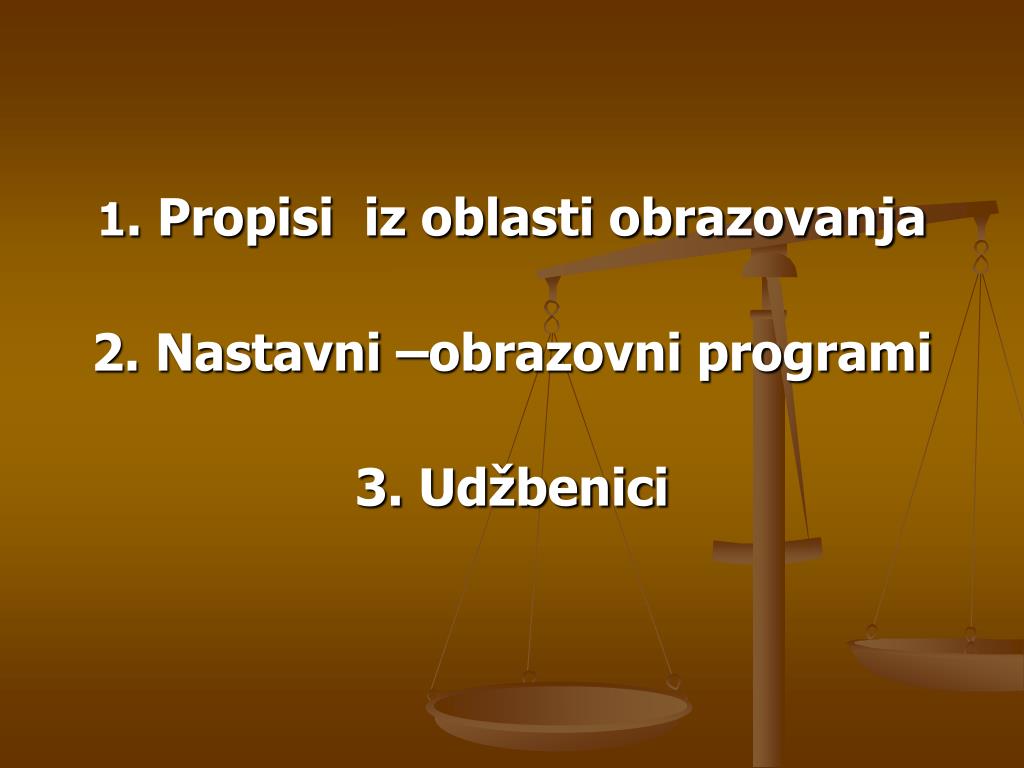 1. Propisi  iz oblasti obrazovanja

2. Nastavni –obrazovni programi

3. Udžbenici